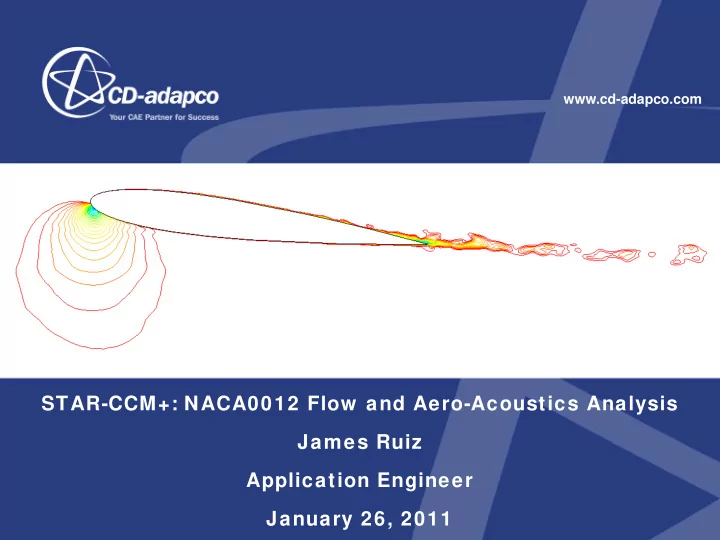 CD-adapco
Your CAE Partner for Success

www.cd-adapco.com

STAR-CCM+: NACA0012 Flow and Aero-Acoustics Analysis

James Ruiz

Application Engineer

January 26, 2011